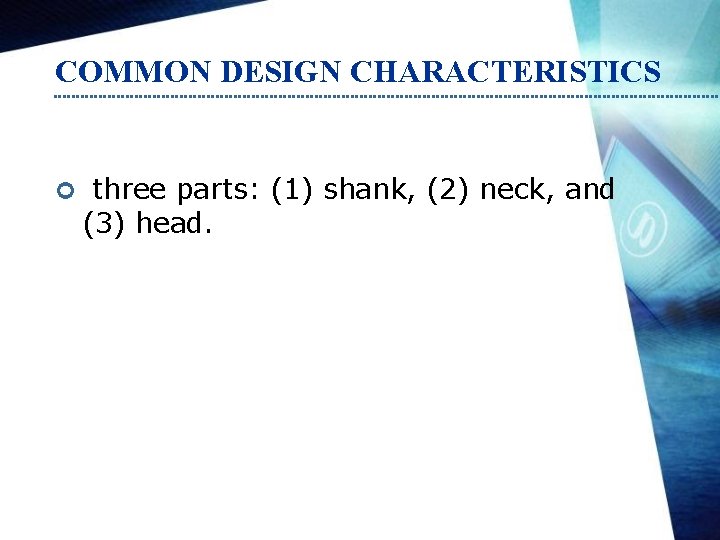 COMMON DESIGN CHARACTERISTICS

three parts: (1) shank, (2) neck, and (3) head.